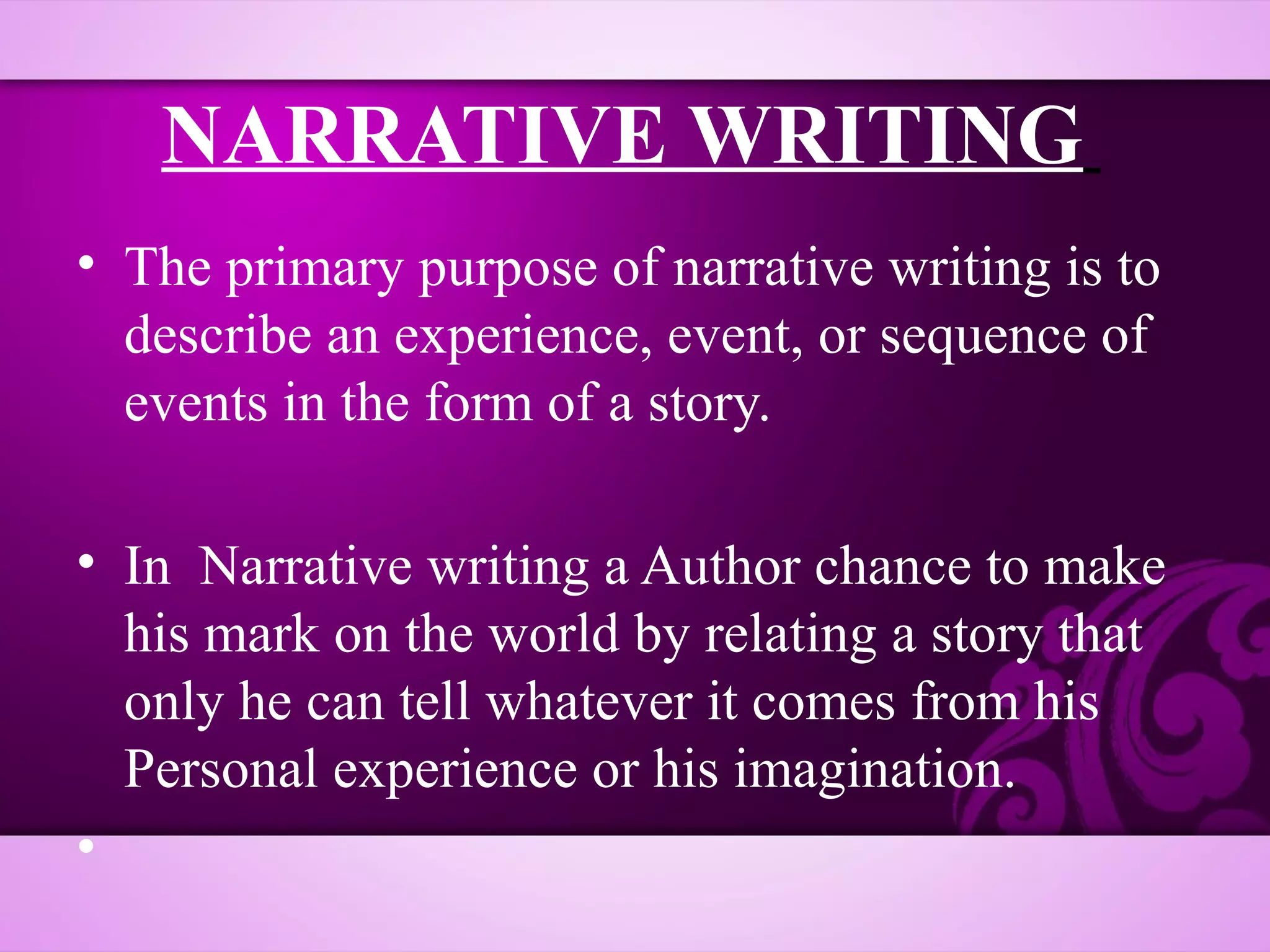 NARRATIVE WRITING

• The primary purpose of narrative writing is to describe an experience, event, or sequence of events in the form of a story.

• In Narrative writing a Author chance to make his mark on the world by relating a story that only he can tell whatever it comes from his Personal experience or his imagination.

•